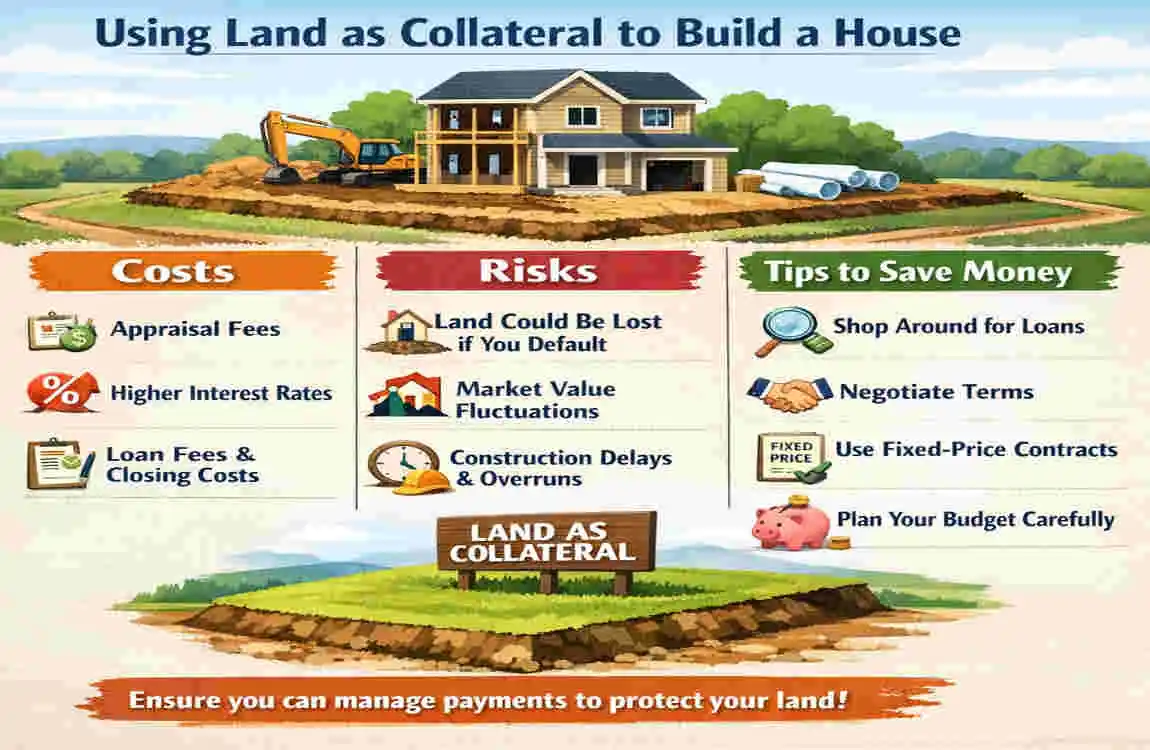 Using Land as Collateral to Build a House

Costs

Appraisal Fees

Higher Interest Rates

Loan Fees & Closing Costs

Risks

Land Could Be Lost if You Default

Market Value Fluctuations

Construction Delays & Overruns

Tips to Save Money

Shop Around for Loans

Negotiate Terms

FIXED PRICE

Use Fixed-Price Contracts

Plan Your Budget Carefully

LAND AS COLLATERAL

Ensure you can manage payments to protect your land!